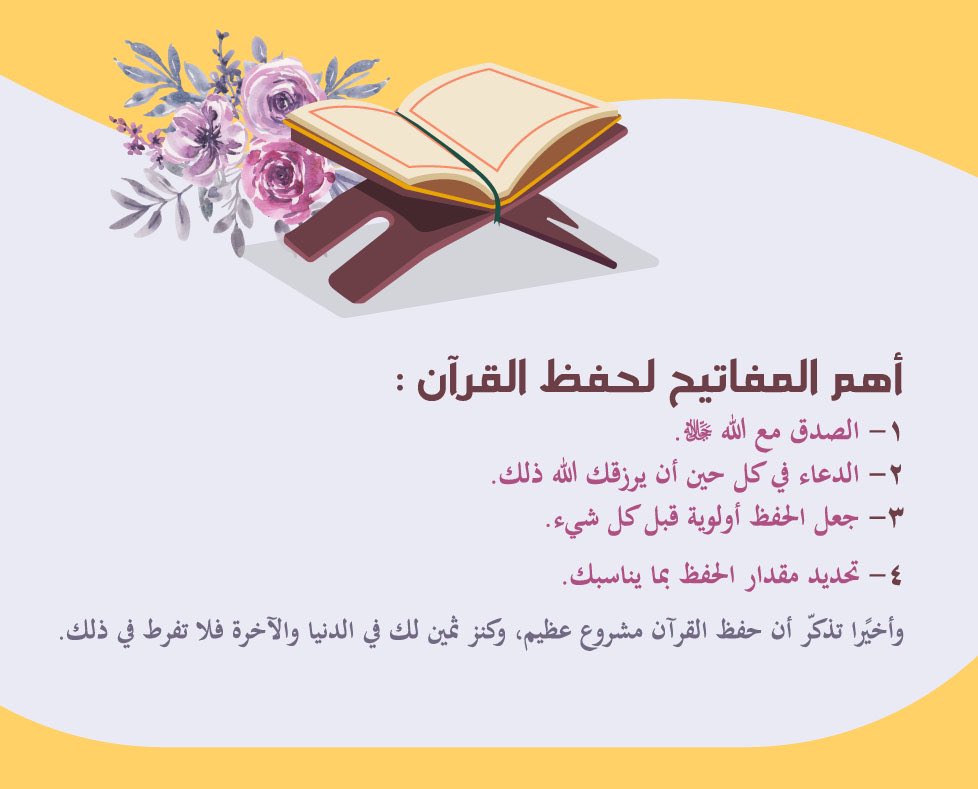 أهم المفاتيح لحفظ القرآن :

١- الصدق مع الله ﷻ.

٢- الدعاء في كل حين أن يرزقك الله ذلك.

٣- جعل الحفظ أولوية قبل كل شيء.

٤- تحديد مقدار الحفظ بما يناسبك.

وأخيرًا تذكّر أن حفظ القرآن مشروع عظيم، وكنز ثمين لك في الدنيا والآخرة فلا تفرط في ذلك.